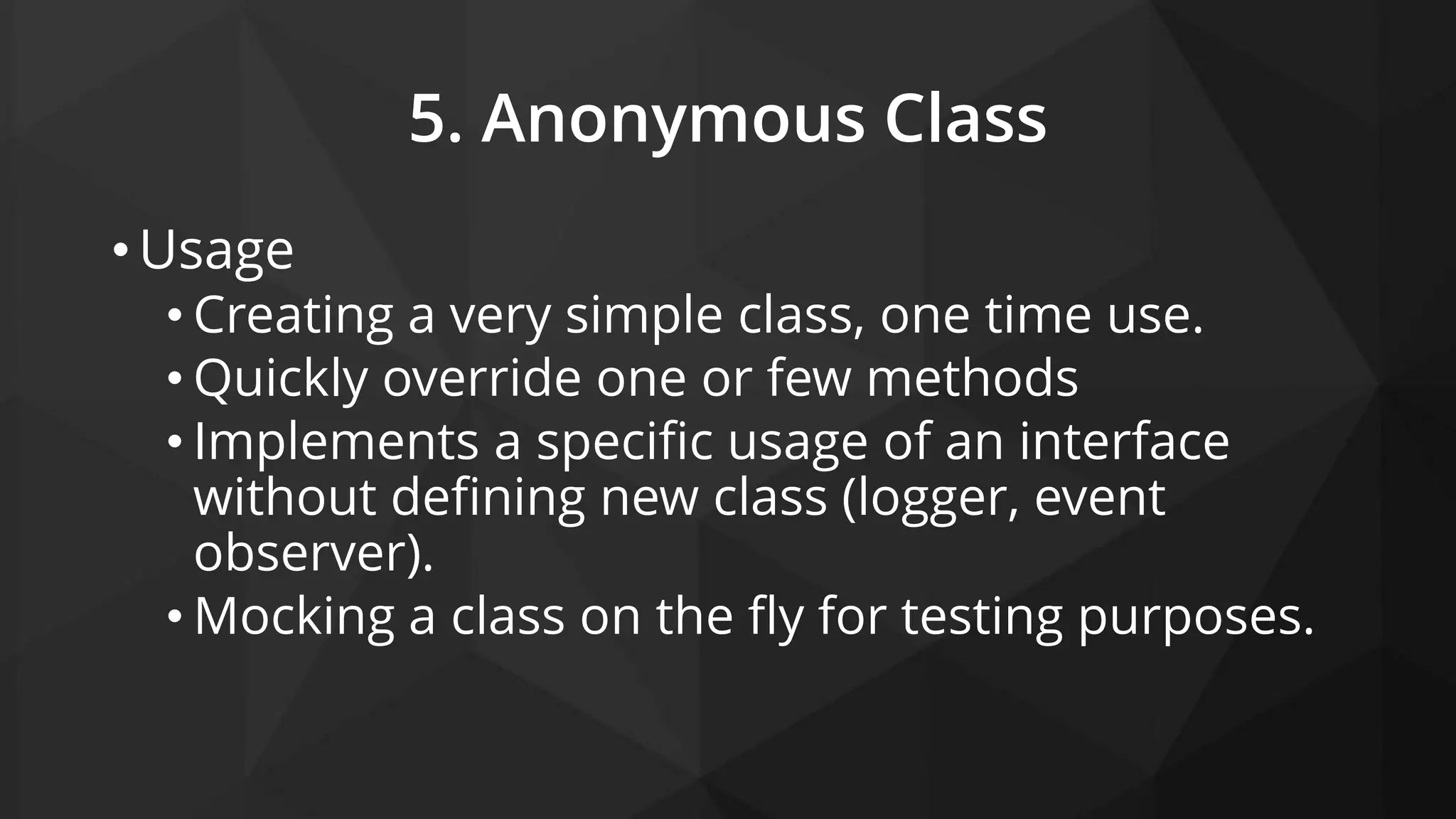 5. Anonymous Class

• Usage
  • Creating a very simple class, one time use.
  • Quickly override one or few methods
  • Implements a specific usage of an interface without defining new class (logger, event observer).
  • Mocking a class on the fly for testing purposes.